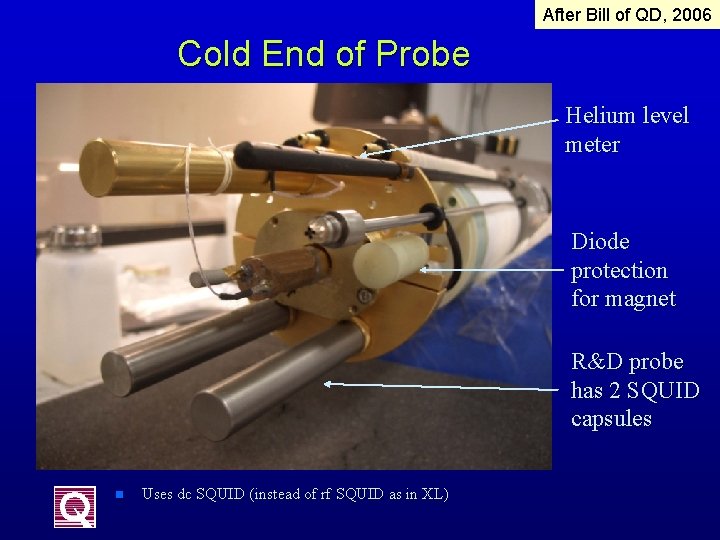 After Bill of QD, 2006

Cold End of Probe

Helium level meter

Diode protection for magnet

R&D probe has 2 SQUID capsules

Q

Uses dc SQUID (instead of rf SQUID as in XL)